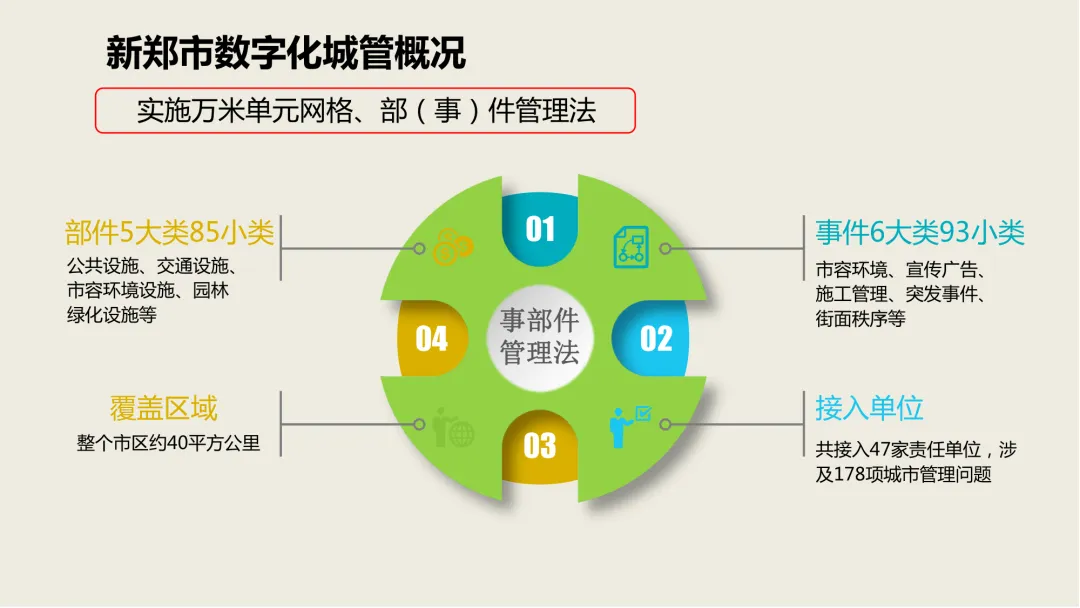 新郑市数字化城管概况

实施万米单元网格、部（事）件管理法

部件5大类85小类

公共设施、交通设施、市容环境设施、园林绿化设施等

覆盖区域

整个市区约40平方公里

01

04

事部件管理法

02

03

事件6大类93小类

市容环境、宣传广告、施工管理、突发事件、街面秩序等

接入单位

共接入47家责任单位，涉及178项城市管理问题